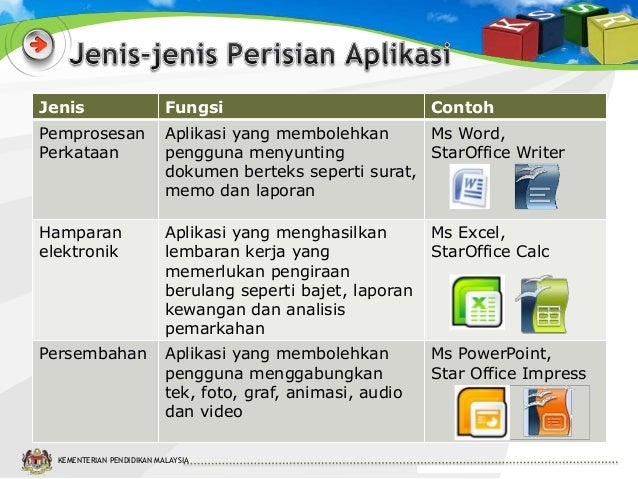 K S S R

Jenis-jenis Perisian Aplikasi

| Jenis | Fungsi | Contoh |
|---|---|---|
| Pemprosesan Perkataan | Aplikasi yang membolehkan pengguna menyunting dokumen berteks seperti surat, memo dan laporan | Ms Word, StarOffice Writer |
| Hamparan elektronik | Aplikasi yang menghasilkan lembaran kerja yang memerlukan pengiraan berulang seperti bajet, laporan kewangan dan analisis pemarkahan | Ms Excel, StarOffice Calc |
| Persembahan | Aplikasi yang membolehkan pengguna menggabungkan tek, foto, graf, animasi, audio dan video | Ms PowerPoint, Star Office Impress |

KEMENTERIAN PENDIDIKAN MALAYSIA